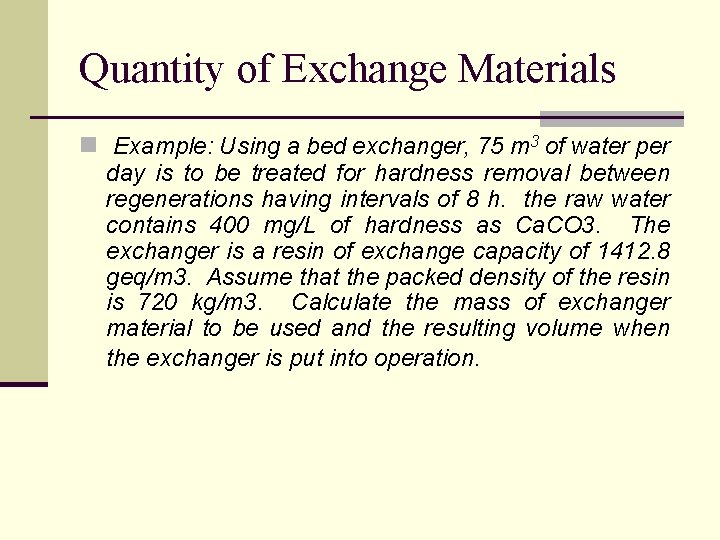 Quantity of Exchange Materials

Example: Using a bed exchanger, 75 $m^3$ of water per day is to be treated for hardness removal between regenerations having intervals of 8 h. the raw water contains 400 mg/L of hardness as CaCO3. The exchanger is a resin of exchange capacity of 1412.8 geq/m3. Assume that the packed density of the resin is 720 kg/m3. Calculate the mass of exchanger material to be used and the resulting volume when the exchanger is put into operation.